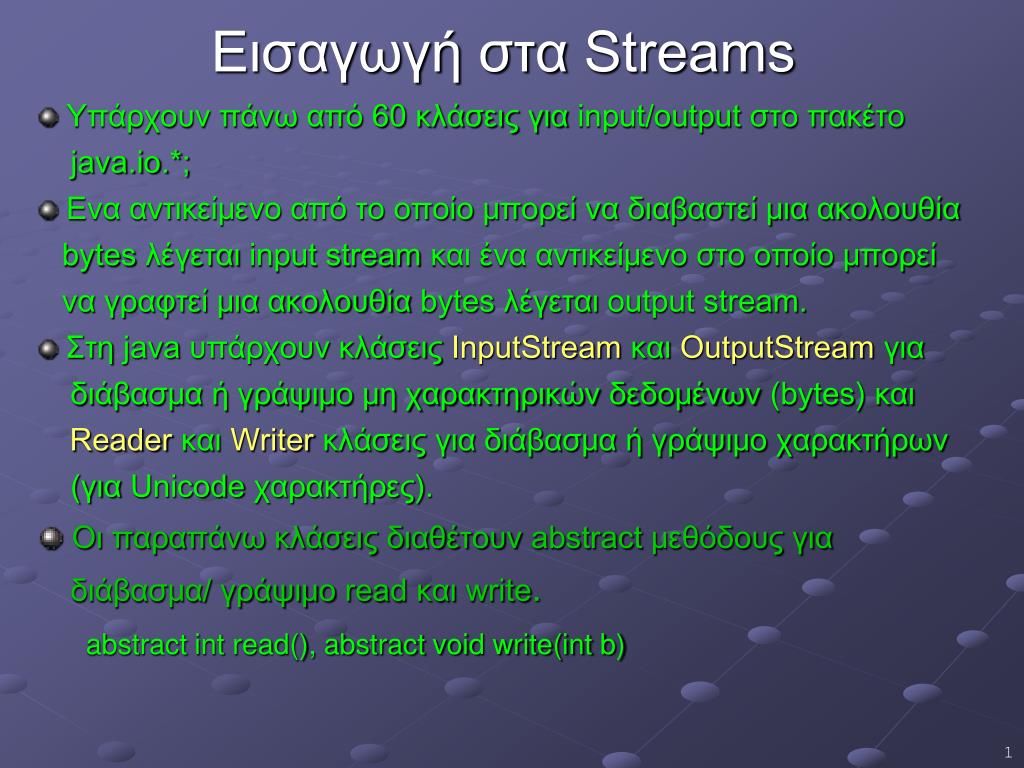 Εισαγωγή στα Streams

Υπάρχουν πάνω από 60 κλάσεις για input/output στο πακέτο java.io.*;

Ενα αντικείμενο από το οποίο μπορεί να διαβαστεί μια ακολουθία bytes λέγεται input stream και ένα αντικείμενο στο οποίο μπορεί να γραφτεί μια ακολουθία bytes λέγεται output stream.

Στη java υπάρχουν κλάσεις InputStream και OutputStream για διάβασμα ή γράψιμο μη χαρακτηρικών δεδομένων (bytes) και Reader και Writer κλάσεις για διάβασμα ή γράψιμο χαρακτήρων (για Unicode χαρακτήρες).

Οι παραπάνω κλάσεις διαθέτουν abstract μεθόδους για διάβασμα/ γράψιμο read και write.

abstract int read(), abstract void write(int b)

1